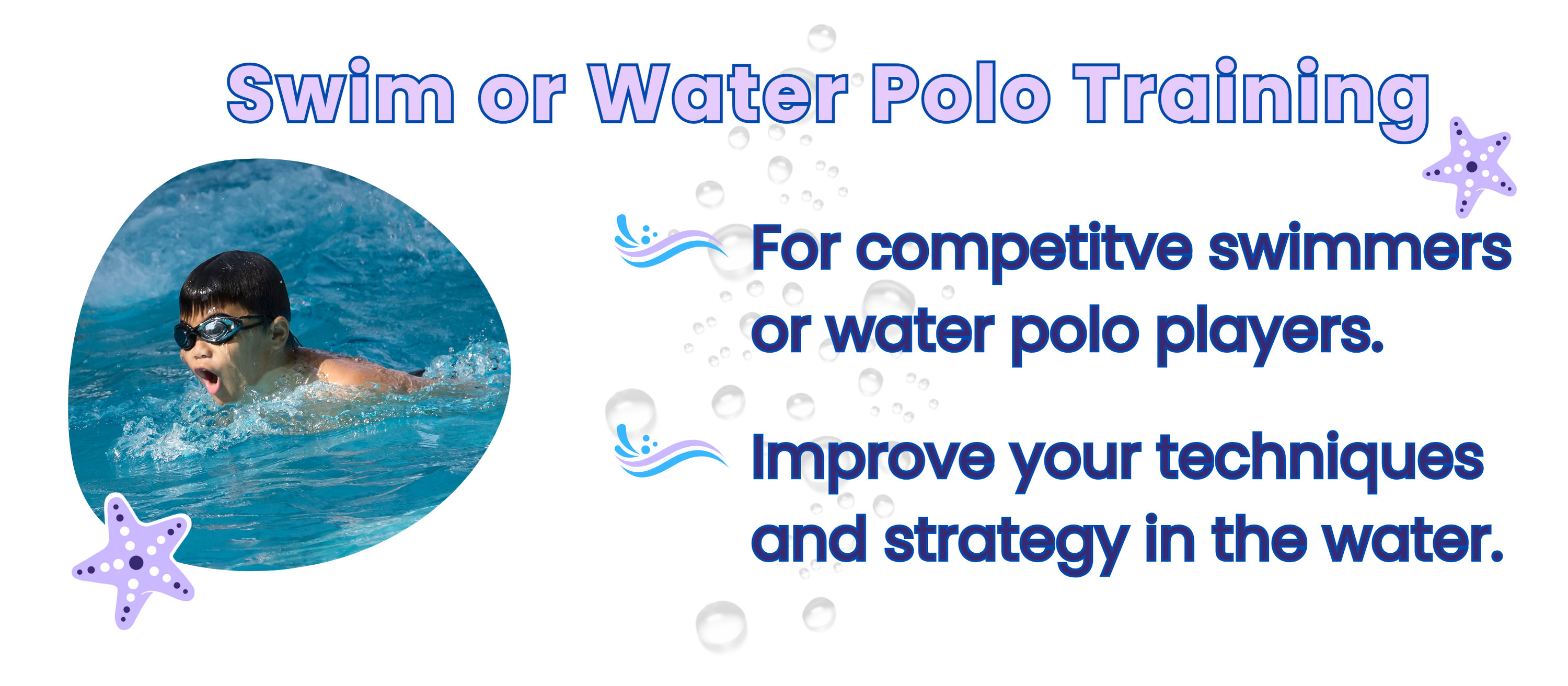 Swim or Water Polo Training

For competitve swimmers or water polo players.

Improve your techniques and strategy in the water.